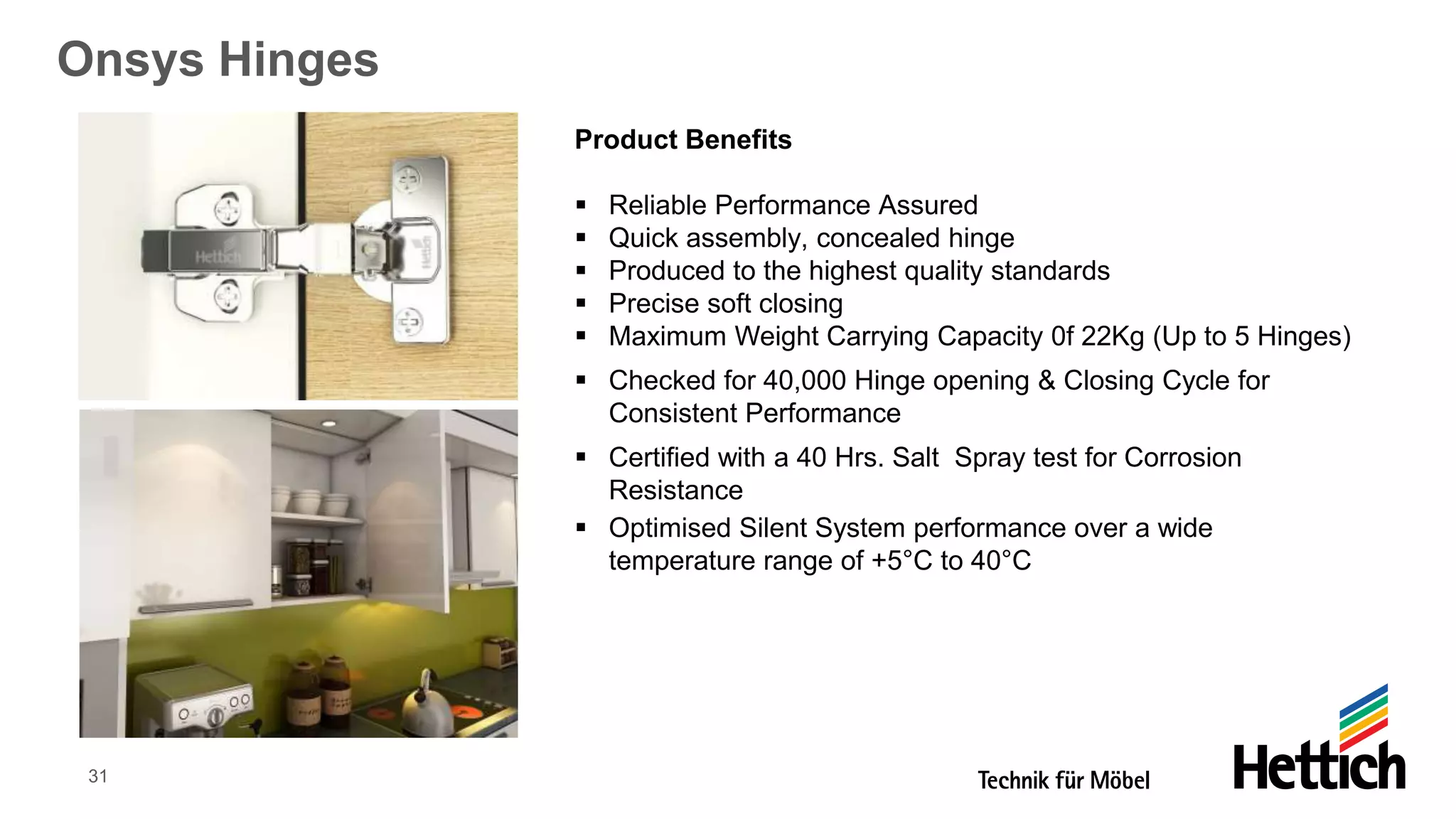 Onsys Hinges

Hettich

Hettich

Product Benefits

▪ Reliable Performance Assured
▪ Quick assembly, concealed hinge
▪ Produced to the highest quality standards
▪ Precise soft closing
▪ Maximum Weight Carrying Capacity 0f 22Kg (Up to 5 Hinges)
▪ Checked for 40,000 Hinge opening & Closing Cycle for Consistent Performance
▪ Certified with a 40 Hrs. Salt Spray test for Corrosion Resistance
▪ Optimised Silent System performance over a wide temperature range of +5°C to 40°C

31

Technik für Möbel

Hettich